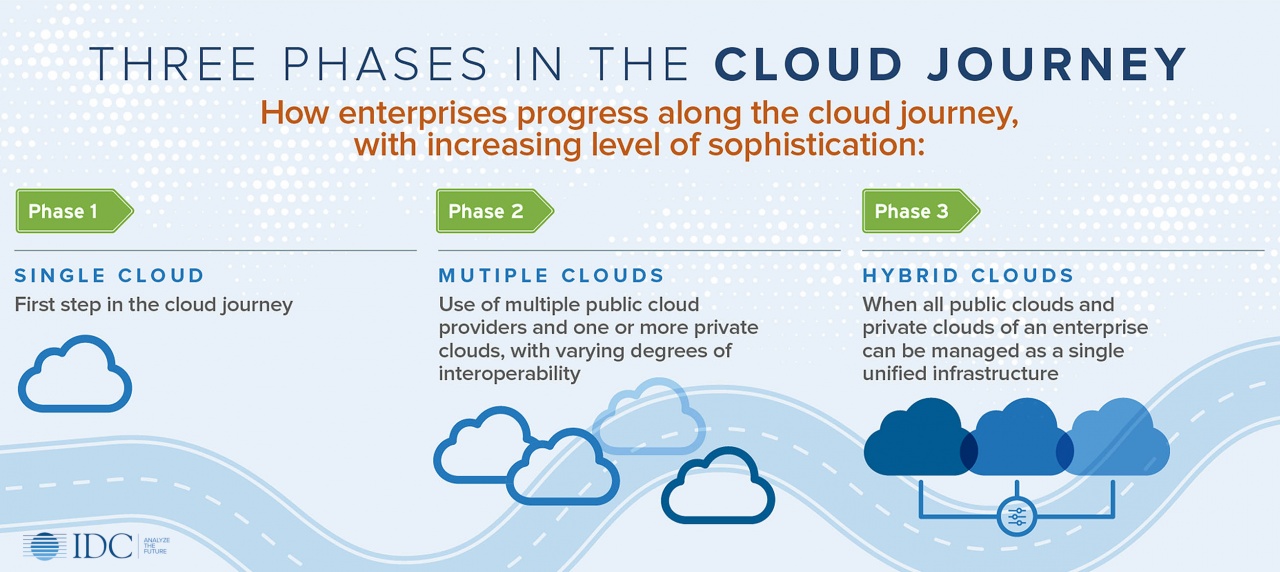 THREE PHASES IN THE CLOUD JOURNEY

How enterprises progress along the cloud journey, with increasing level of sophistication:

Phase 1

SINGLE CLOUD

First step in the cloud journey

Phase 2

MUTIPLE CLOUDS

Use of multiple public cloud providers and one or more private clouds, with varying degrees of interoperability

Phase 3

HYBRID CLOUDS

When all public clouds and private clouds of an enterprise can be managed as a single unified infrastructure

IDC ANALYZE THE FUTURE